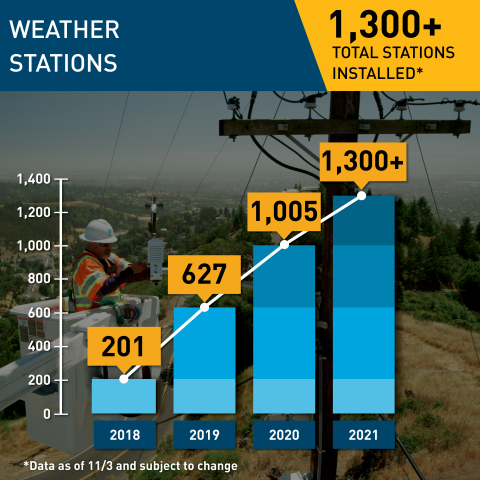 WEATHER STATIONS

1,300+
TOTAL STATIONS INSTALLED*

1,400
1,200
1,000
800
600
400
200
0

201
627
1,005
1,300+

2018
2019
2020
2021

*Data as of 11/3 and subject to change